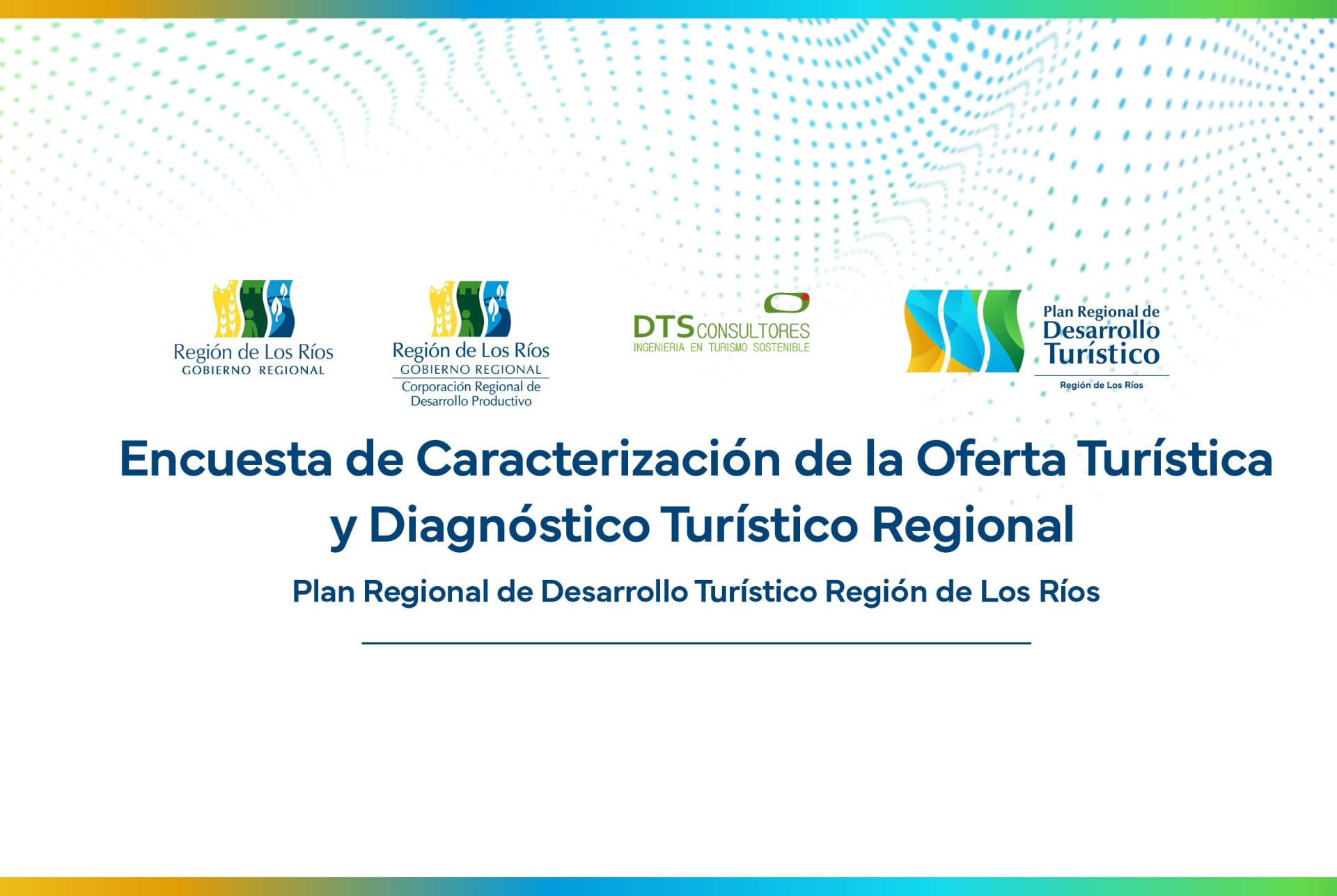 Región de Los Ríos
GOBIERNO REGIONAL

Región de Los Ríos
GOBIERNO REGIONAL
Corporación Regional de Desarrollo Productivo

DTS CONSULTORES
INGENIERIA EN TURISMO SOSTENIBLE

Plan Regional de Desarrollo Turístico
Región de Los Ríos

Encuesta de Caracterización de la Oferta Turística y Diagnóstico Turístico Regional

Plan Regional de Desarrollo Turístico Región de Los Ríos